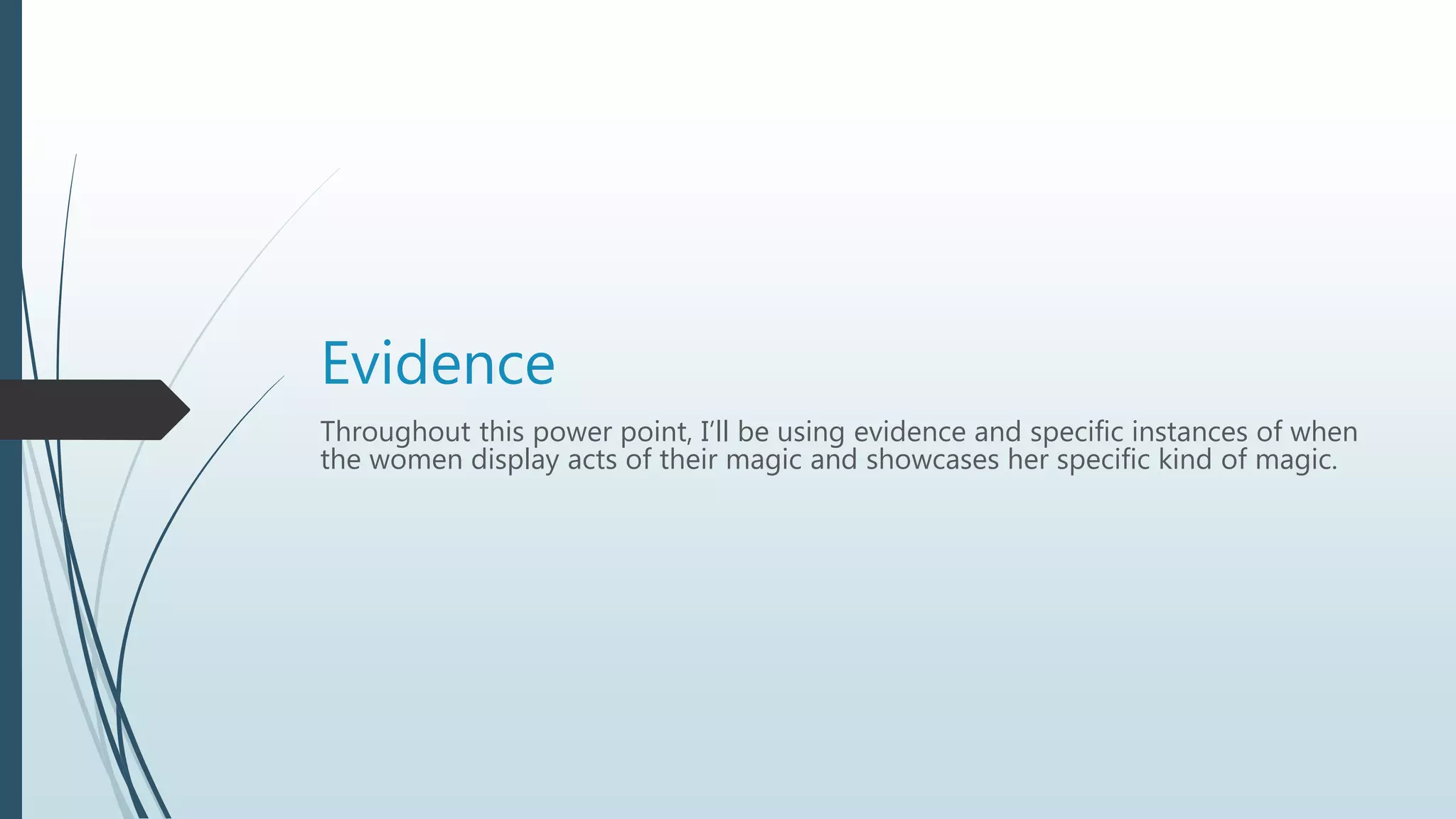 Evidence

Throughout this power point, I'll be using evidence and specific instances of when the women display acts of their magic and showcases her specific kind of magic.